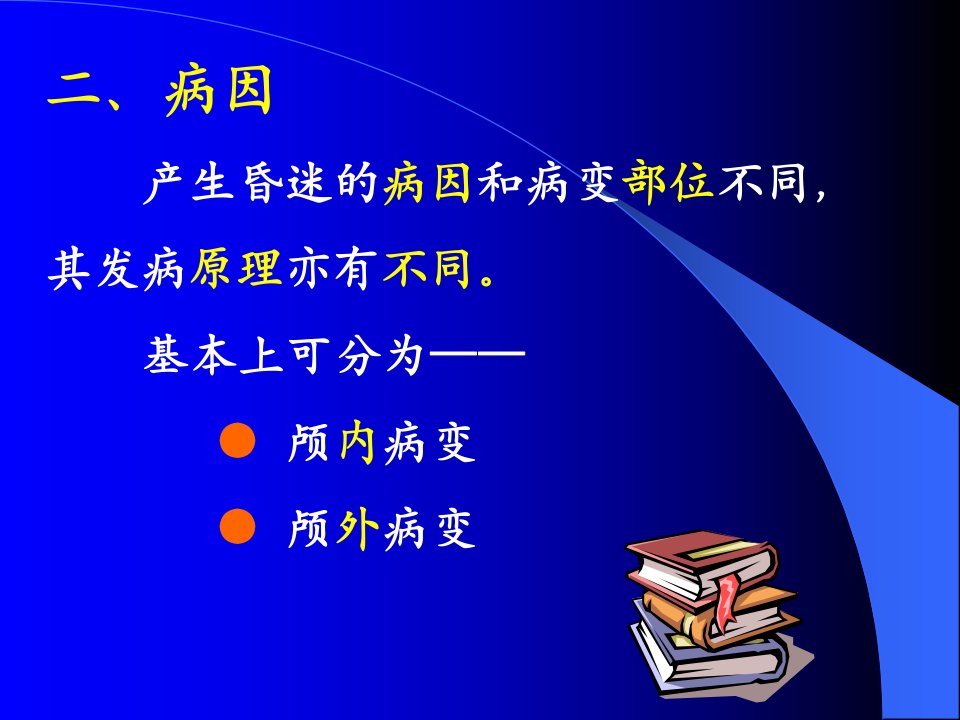 二、病因

产生昏迷的病因和病变部位不同，其发病原理亦有不同。

基本上可分为——

● 颅内病变

● 颅外病变